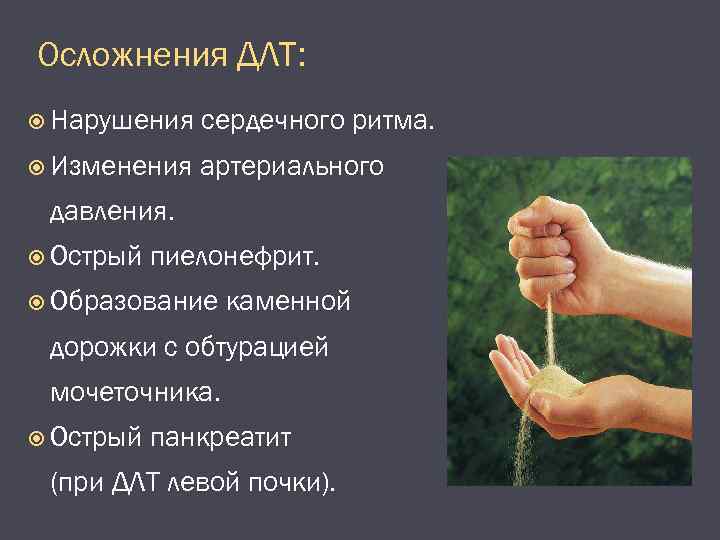 Осложнения ДЛТ:

Нарушения сердечного ритма.

Изменения артериального давления.

Острый пиелонефрит.

Образование каменной дорожки с обтурацией мочеточника.

Острый панкреатит (при ДЛТ левой почки).